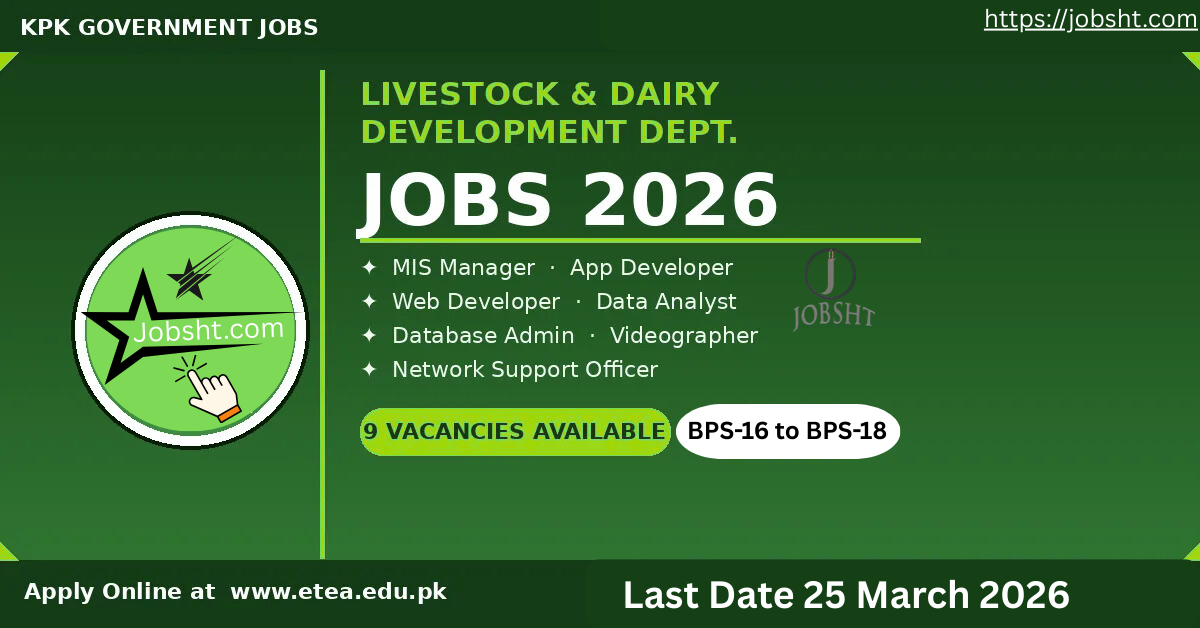 KPK GOVERNMENT JOBS

https://jobsht.com

Jobsht.com

LIVESTOCK & DAIRY DEVELOPMENT DEPT.

JOBS 2026

✦ MIS Manager · App Developer
✦ Web Developer · Data Analyst
✦ Database Admin · Videographer
✦ Network Support Officer

J JOBSHT

9 VACANCIES AVAILABLE

BPS-16 to BPS-18

Apply Online at www.etea.edu.pk

Last Date 25 March 2026